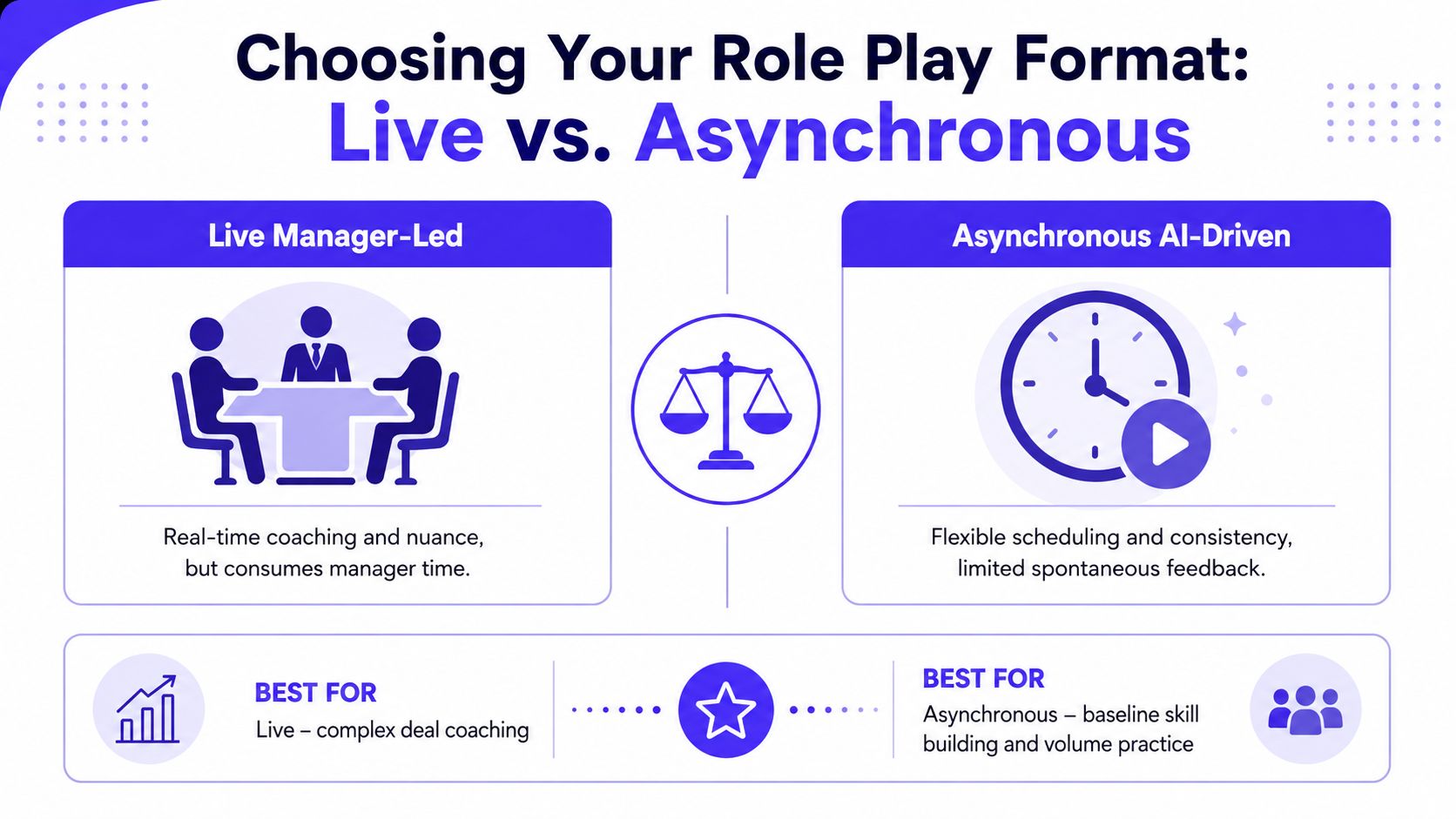 Choosing Your Role Play Format:
Live vs. Asynchronous

Live Manager-Led

Real-time coaching and nuance, but consumes manager time.

Asynchronous AI-Driven

Flexible scheduling and consistency, limited spontaneous feedback.

BEST FOR
Live – complex deal coaching

BEST FOR
Asynchronous – baseline skill building and volume practice